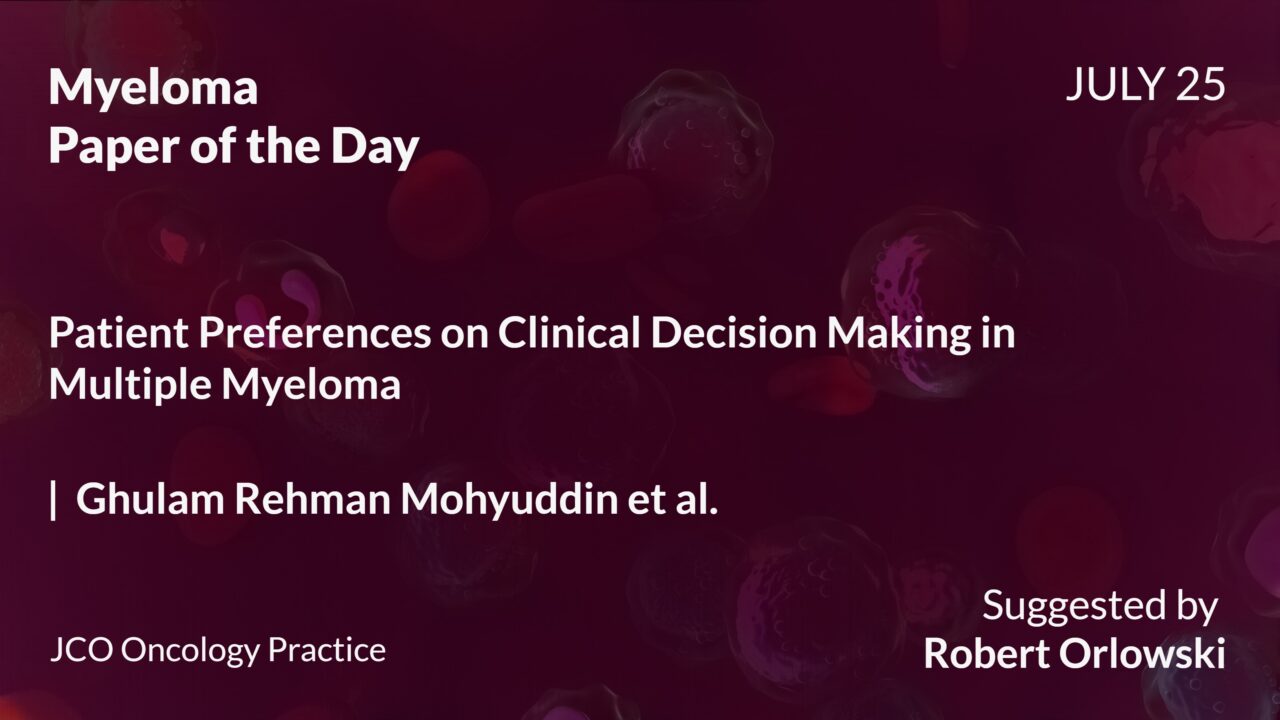 Myeloma
Paper of the Day

JULY 25

Patient Preferences on Clinical Decision Making in Multiple Myeloma

| Ghulam Rehman Mohyuddin et al.

JCO Oncology Practice

Suggested by
Robert Orlowski